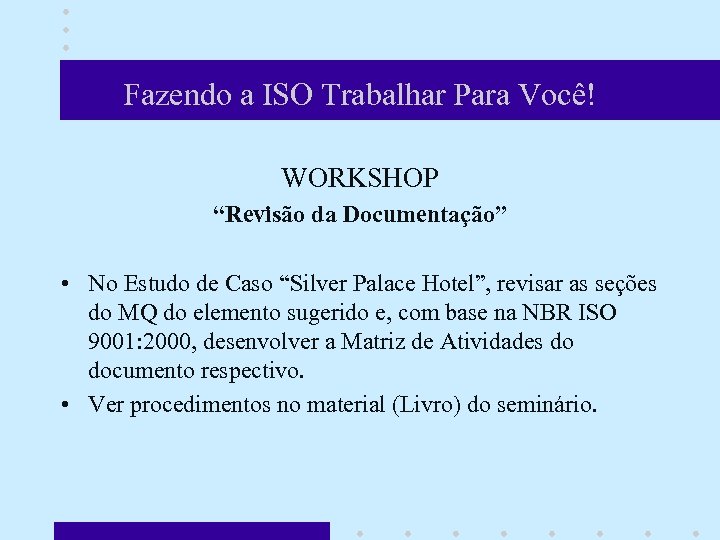 Fazendo a ISO Trabalhar Para Você!

WORKSHOP

“Revisão da Documentação”

• No Estudo de Caso “Silver Palace Hotel”, revisar as seções do MQ do elemento sugerido e, com base na NBR ISO 9001:2000, desenvolver a Matriz de Atividades do documento respectivo.

• Ver procedimentos no material (Livro) do seminário.